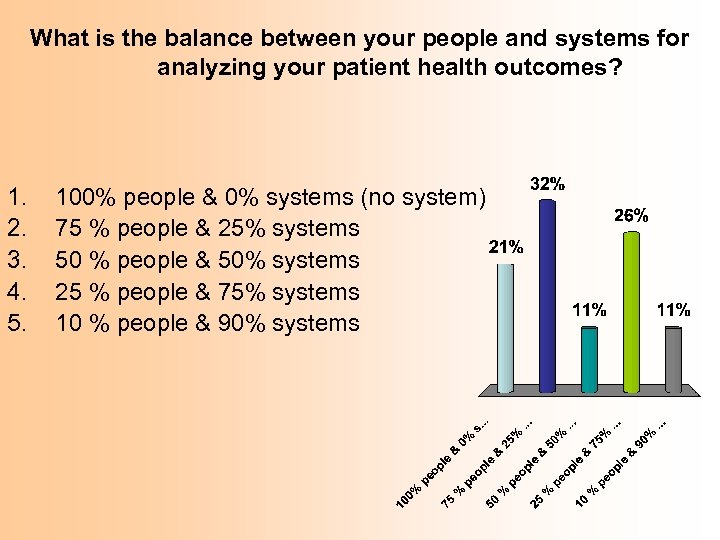 What is the balance between your people and systems for analyzing your patient health outcomes?

1. 100% people & 0% systems (no system)
2. 75 % people & 25% systems
3. 50 % people & 50% systems
4. 25 % people & 75% systems
5. 10 % people & 90% systems

21%
32%
11%
26%
11%

100% people & 0% s...
75 % people & 25% ...
50 % people & 50% ...
25 % people & 75% ...
10 % people & 90% ...